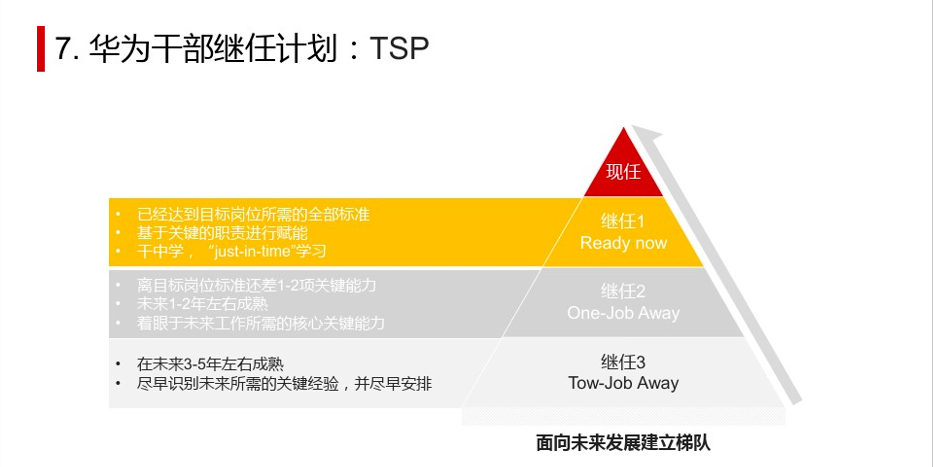 7. 华为干部继任计划：TSP

现任

- 已经达到目标岗位所需的全部标准
- 基于关键的职责进行赋能
- 干中学，“just-in-time”学习

继任1
Ready now

- 离目标岗位标准还差1-2项关键能力
- 未来1-2年左右成熟
- 着眼于未来工作所需的核心关键能力

继任2
One-Job Away

- 在未来3-5年左右成熟
- 尽早识别未来所需的关键经验，并尽早安排

继任3
Tow-Job Away

面向未来发展建立梯队